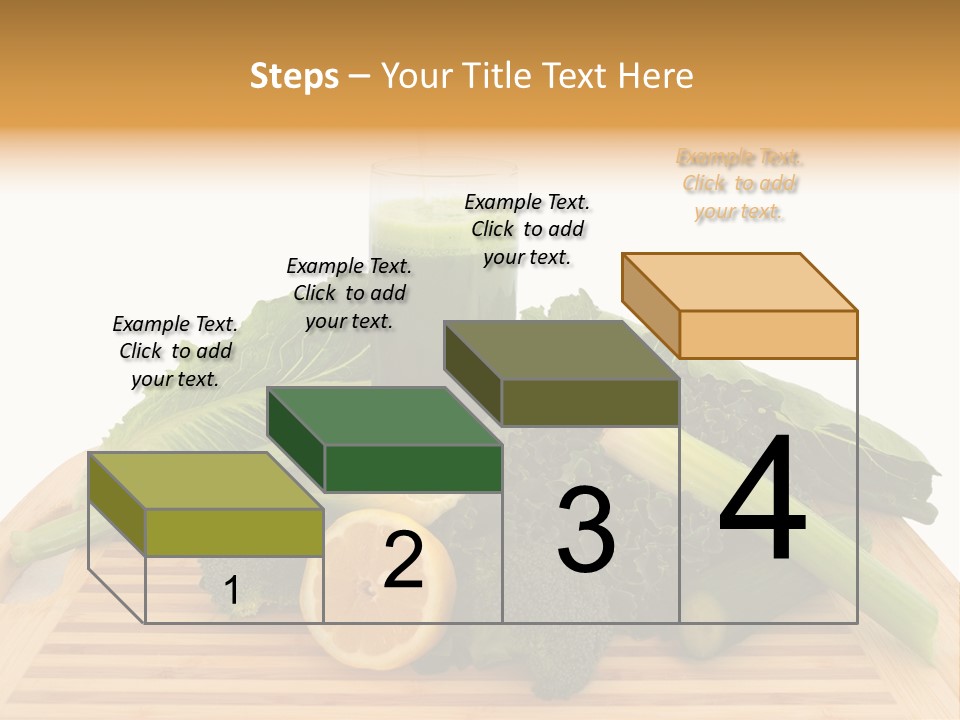 Steps – Your Title Text Here

Example Text. Click to add your text.

Example Text. Click to add your text.

Example Text. Click to add your text.

Example Text. Click to add your text.

1

2

3

4